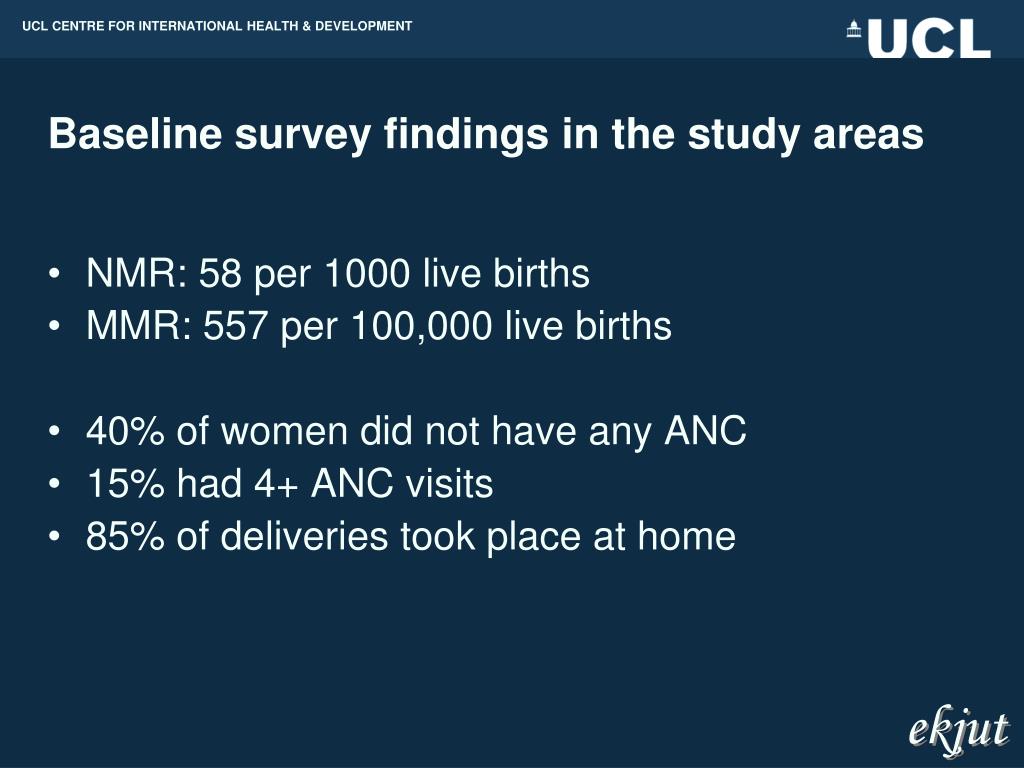 UCL CENTRE FOR INTERNATIONAL HEALTH & DEVELOPMENT

UCL

Baseline survey findings in the study areas

• NMR: 58 per 1000 live births
• MMR: 557 per 100,000 live births

• 40% of women did not have any ANC
• 15% had 4+ ANC visits
• 85% of deliveries took place at home

ekjut